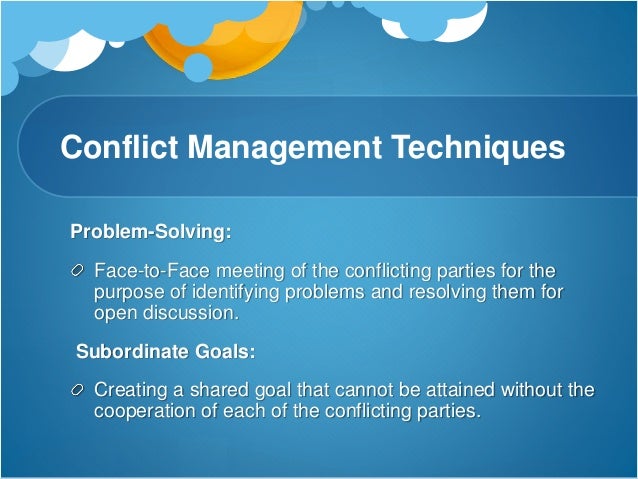 Conflict Management Techniques

Problem-Solving:

Face-to-Face meeting of the conflicting parties for the purpose of identifying problems and resolving them for open discussion.

Subordinate Goals:

Creating a shared goal that cannot be attained without the cooperation of each of the conflicting parties.